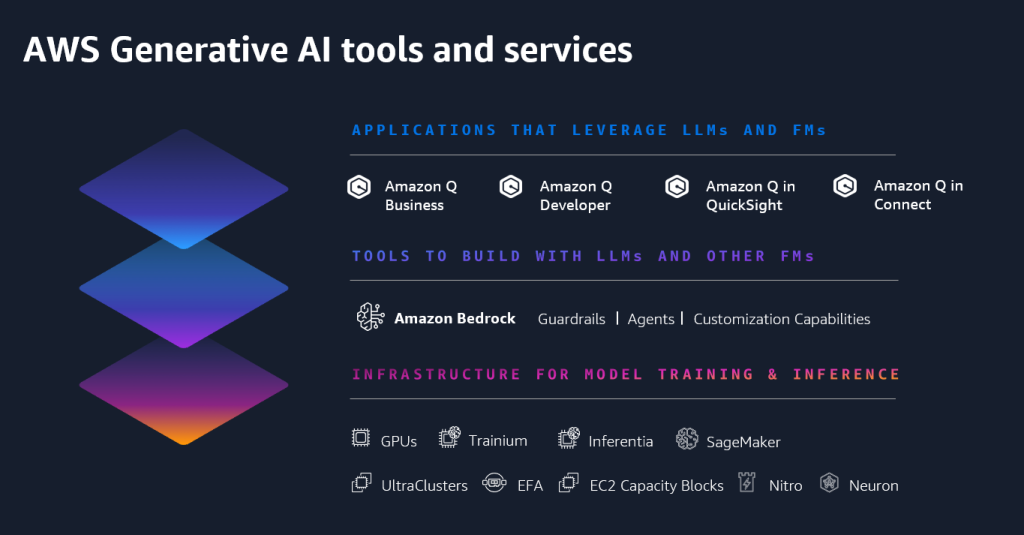 AWS Generative AI tools and services

APPLICATIONS THAT LEVERAGE LLMs AND FMs

Amazon Q Business

Amazon Q Developer

Amazon Q in QuickSight

Amazon Q in Connect

TOOLS TO BUILD WITH LLMs AND OTHER FMs

Amazon Bedrock Guardrails | Agents | Customization Capabilities

INFRASTRUCTURE FOR MODEL TRAINING & INFERENCE

GPUs Trainium Inferentia SageMaker

UltraClusters EFA EC2 Capacity Blocks Nitro Neuron